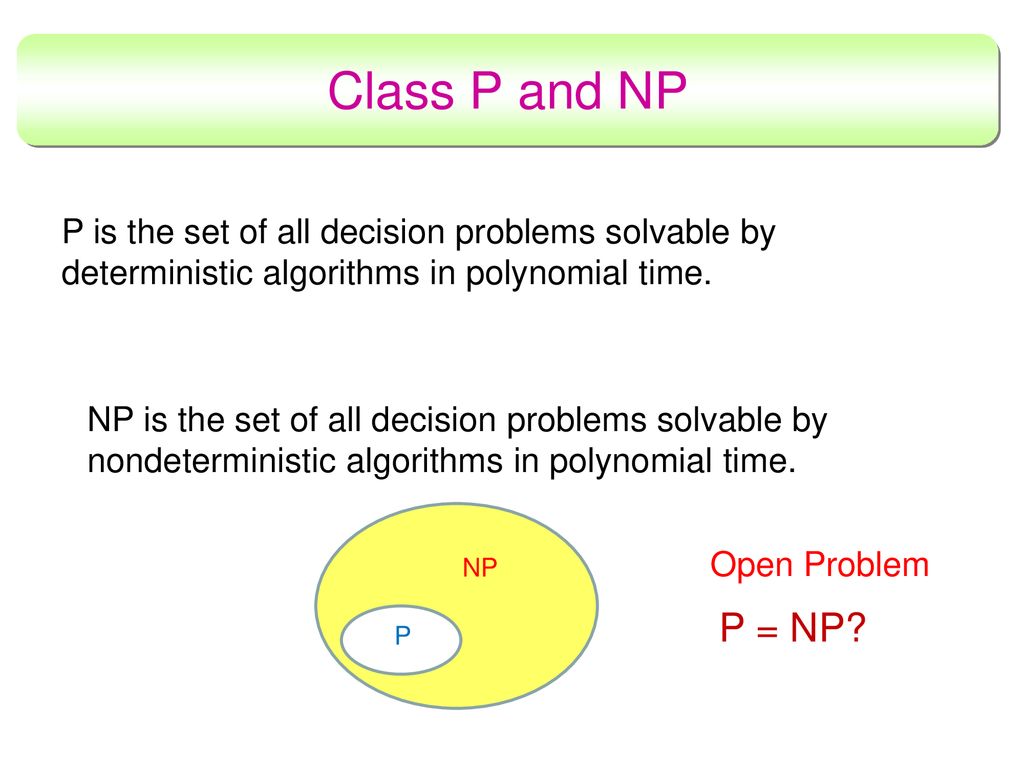 Class P and NP

P is the set of all decision problems solvable by deterministic algorithms in polynomial time.

NP is the set of all decision problems solvable by nondeterministic algorithms in polynomial time.

NP

P

Open Problem

P = NP?